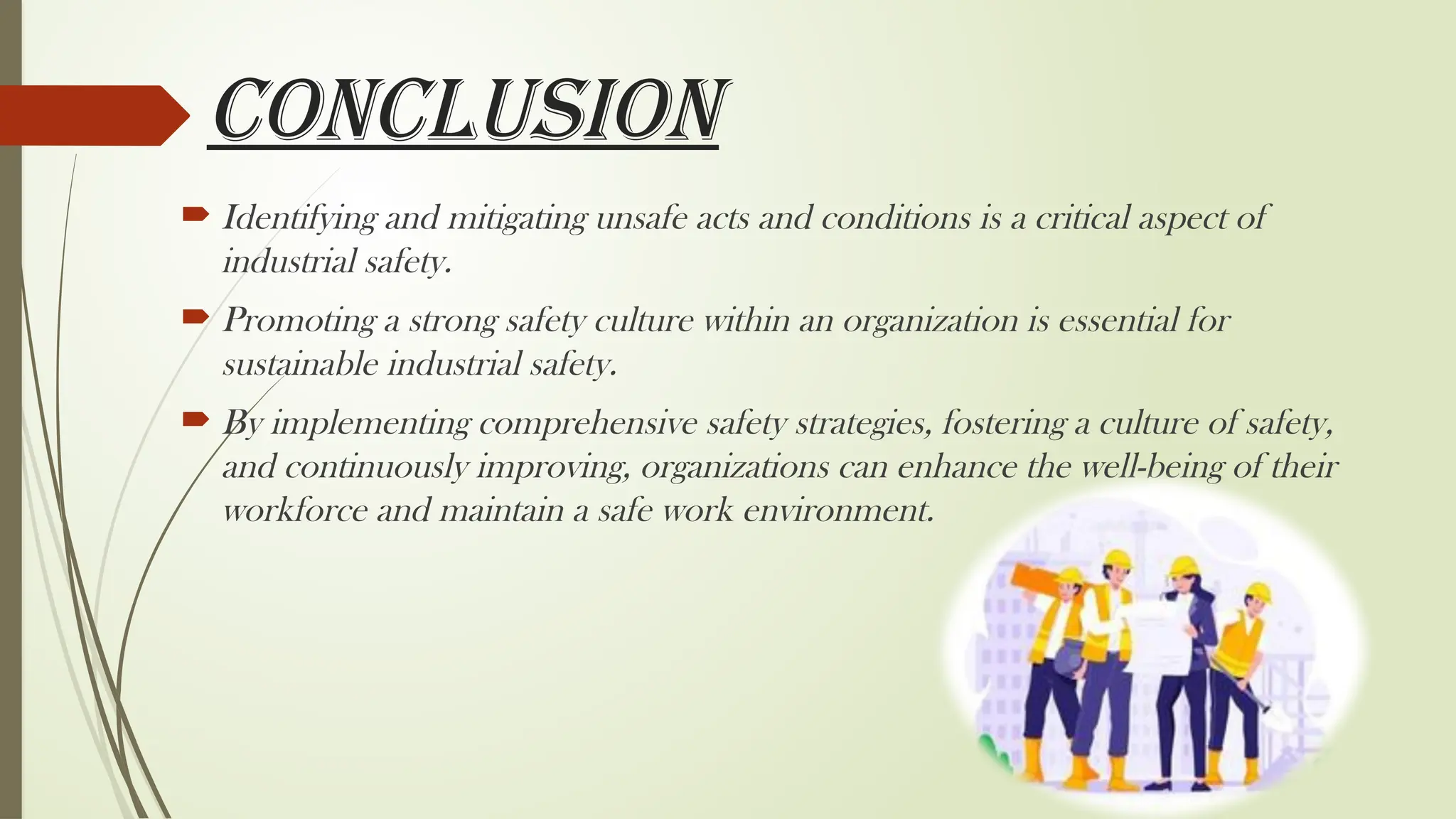 CONCLUSION

Identifying and mitigating unsafe acts and conditions is a critical aspect of industrial safety.

Promoting a strong safety culture within an organization is essential for sustainable industrial safety.

By implementing comprehensive safety strategies, fostering a culture of safety, and continuously improving, organizations can enhance the well-being of their workforce and maintain a safe work environment.